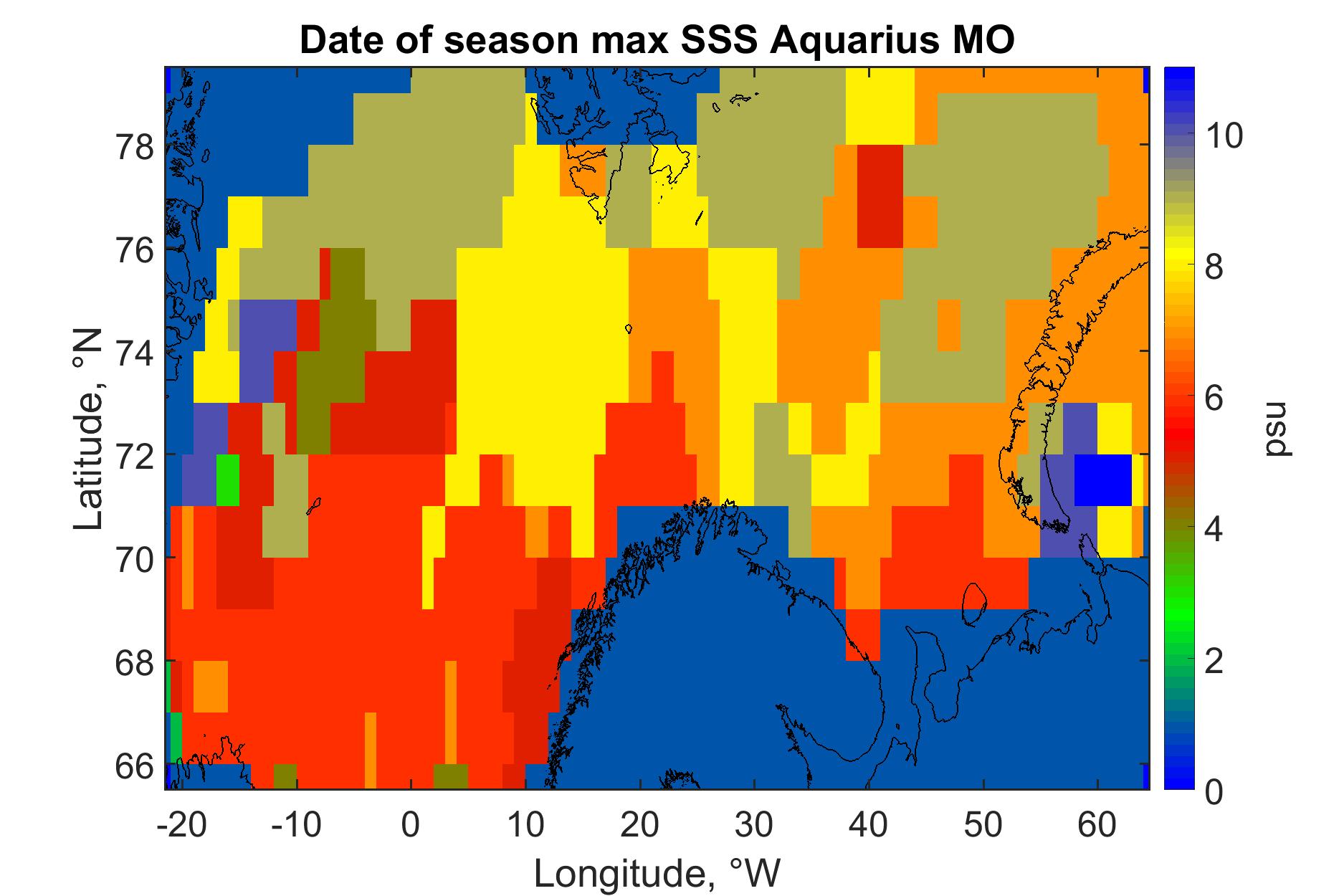 Date of season max SSS Aquarius MO

Latitude, °N

78
76
74
72
70
68
66

-20 -10 0 10 20 30 40 50 60

Longitude, °W

10
8
6
4
2
0

psu